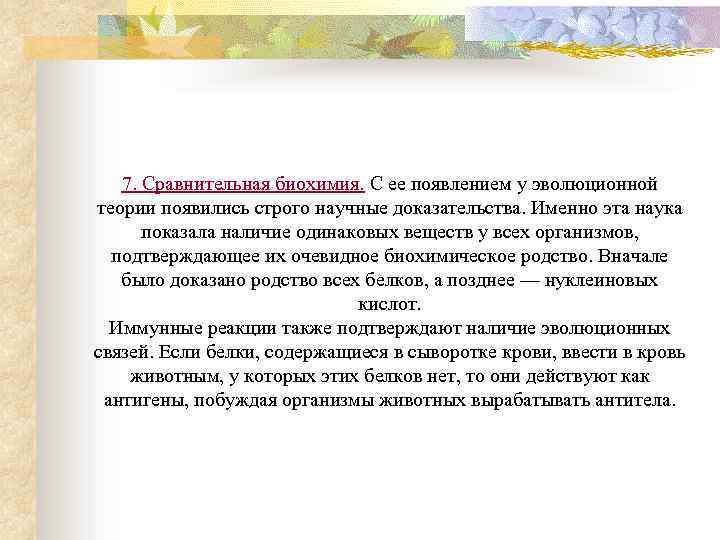 7. Сравнительная биохимия. С ее появлением у эволюционной теории появились строго научные доказательства. Именно эта наука показала наличие одинаковых веществ у всех организмов, подтверждающее их очевидное биохимическое родство. Вначале было доказано родство всех белков, а позднее — нуклеиновых кислот.
Иммунные реакции также подтверждают наличие эволюционных связей. Если белки, содержащиеся в сыворотке крови, ввести в кровь животным, у которых этих белков нет, то они действуют как антигены, побуждая организмы животных вырабатывать антитела.